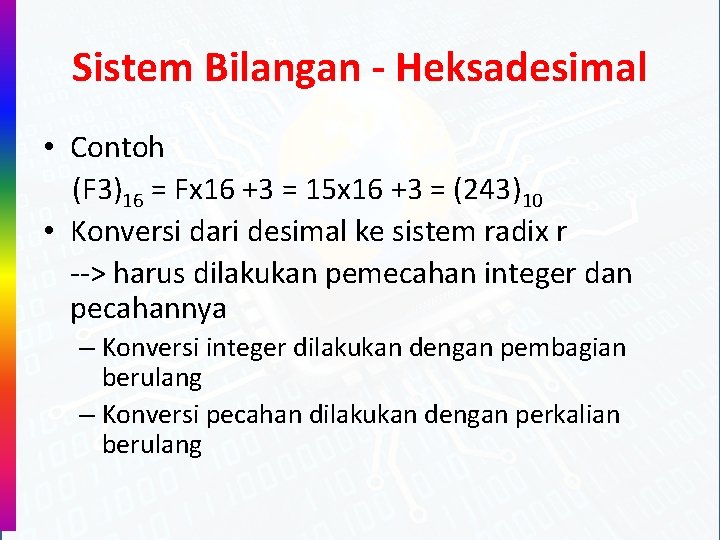 Sistem Bilangan - Heksadesimal

• Contoh
$(F3)_{16}$ = Fx16 +3 = 15x16 +3 = $(243)_{10}$

• Konversi dari desimal ke sistem radix r
--> harus dilakukan pemecahan integer dan pecahannya

– Konversi integer dilakukan dengan pembagian berulang

– Konversi pecahan dilakukan dengan perkalian berulang